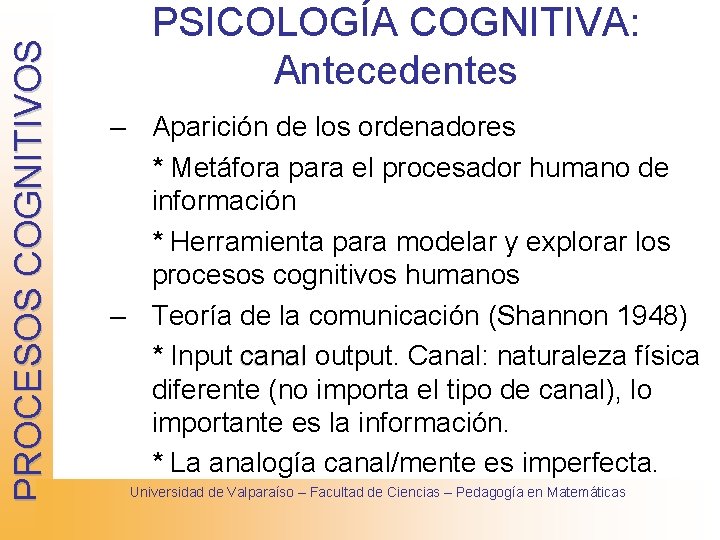 PROCESOS COGNITIVOS

PSICOLOGÍA COGNITIVA:
Antecedentes

– Aparición de los ordenadores

* Metáfora para el procesador humano de información

* Herramienta para modelar y explorar los procesos cognitivos humanos

– Teoría de la comunicación (Shannon 1948)

* Input canal output. Canal: naturaleza física diferente (no importa el tipo de canal), lo importante es la información.

* La analogía canal/mente es imperfecta.

Universidad de Valparaíso – Facultad de Ciencias – Pedagogía en Matemáticas